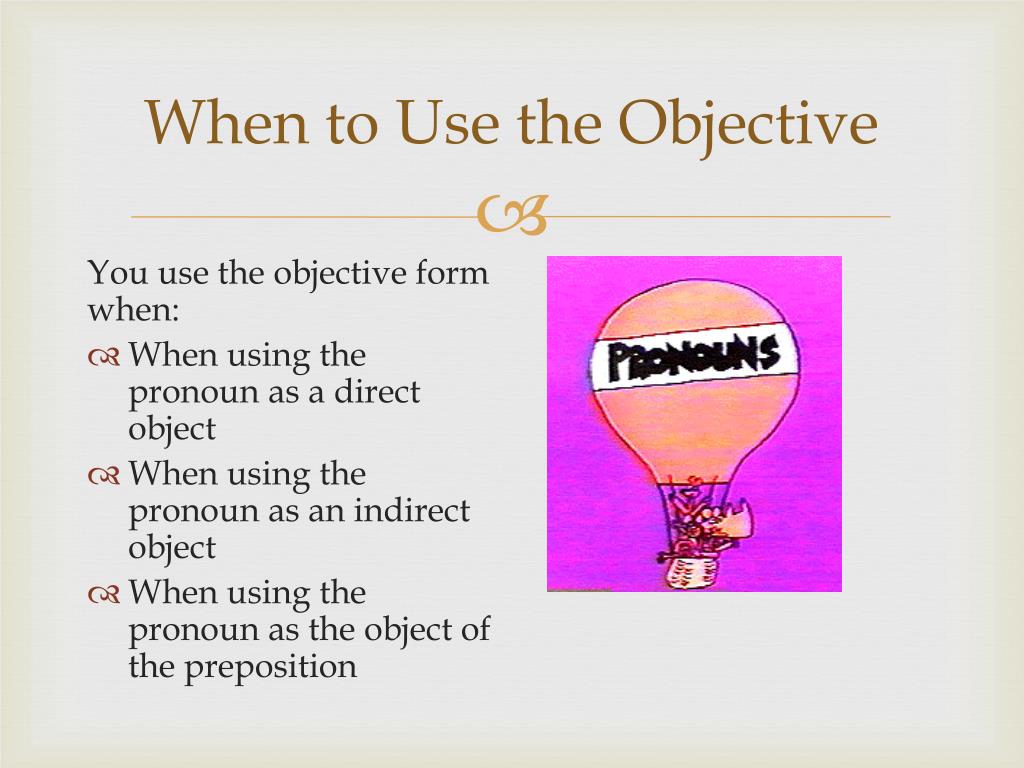 When to Use the Objective

You use the objective form when:

When using the pronoun as a direct object

When using the pronoun as an indirect object

When using the pronoun as the object of the preposition

PRONOUNS